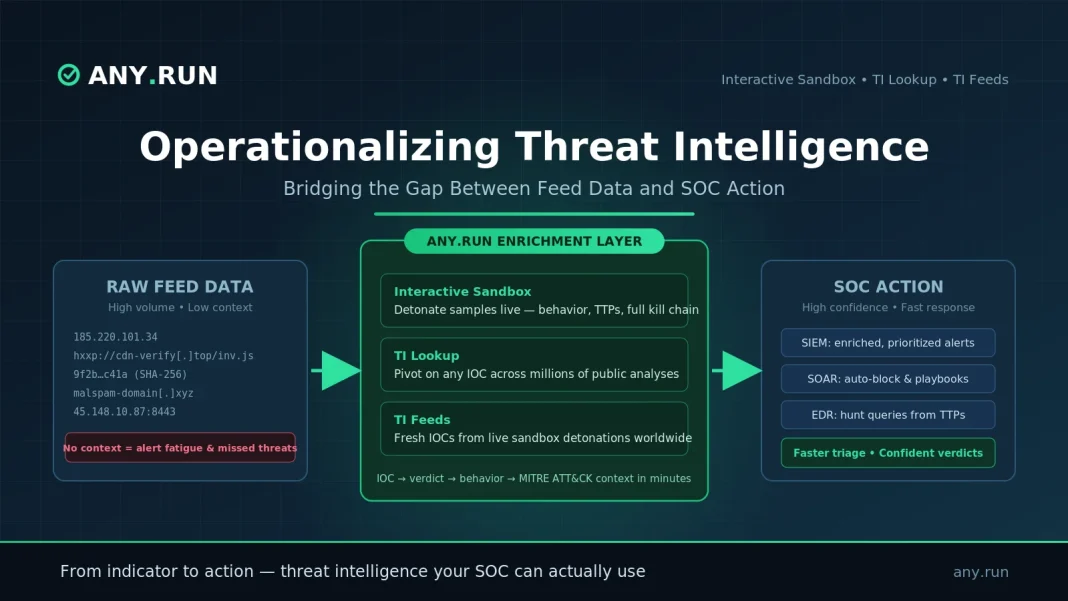 ANY.RUN

Interactive Sandbox • TI Lookup • TI Feeds

Operationalizing Threat Intelligence

Bridging the Gap Between Feed Data and SOC Action

RAW FEED DATA

High volume • Low context

185.220.101.34
hxxp://cdn-verify[.]top/inv.js
9f2b…c41a (SHA-256)
malspam-domain[.]xyz
45.148.10.87:8443

No context = alert fatigue & missed threats

ANY.RUN ENRICHMENT LAYER

Interactive Sandbox
Detonate samples live — behavior, TTPs, full kill chain

TI Lookup
Pivot on any IOC across millions of public analyses

TI Feeds
Fresh IOCs from live sandbox detonations worldwide

IOC → verdict → behavior → MITRE ATT&CK context in minutes

SOC ACTION

High confidence • Fast response

SIEM: enriched, prioritized alerts

SOAR: auto-block & playbooks

EDR: hunt queries from TTPs

Faster triage • Confident verdicts

From indicator to action — threat intelligence your SOC can actually use

any.run